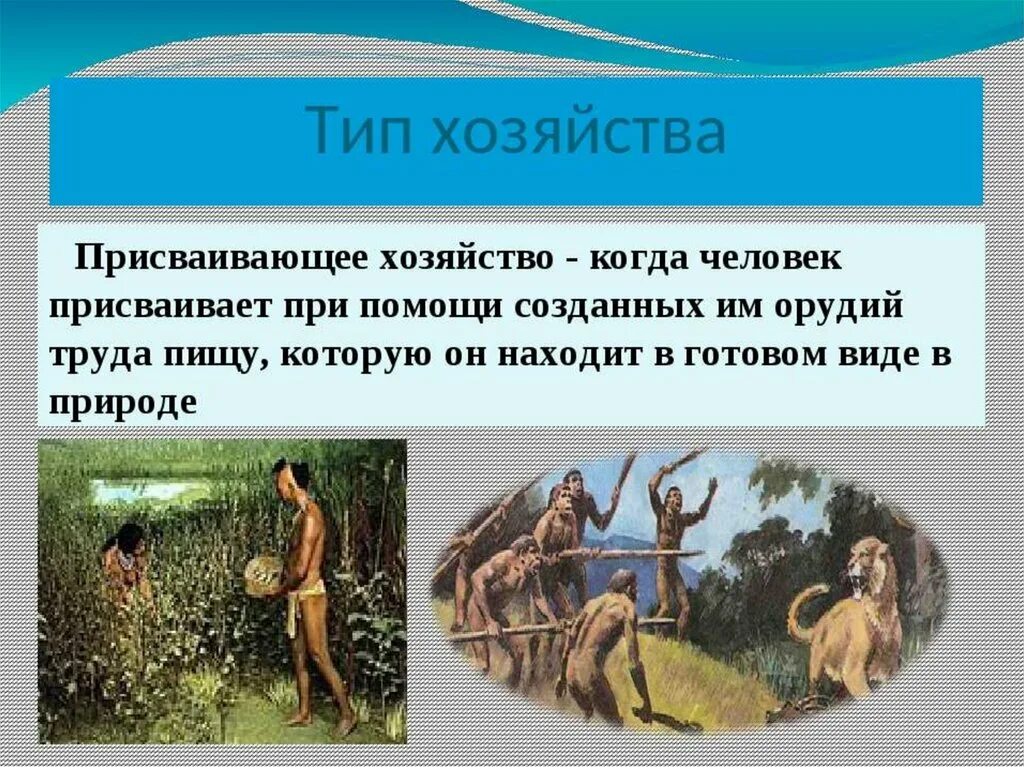 Тип хозяйства

Присваивающее хозяйство - когда человек присваивает при помощи созданных им орудий труда пищу, которую он находит в готовом виде в природе